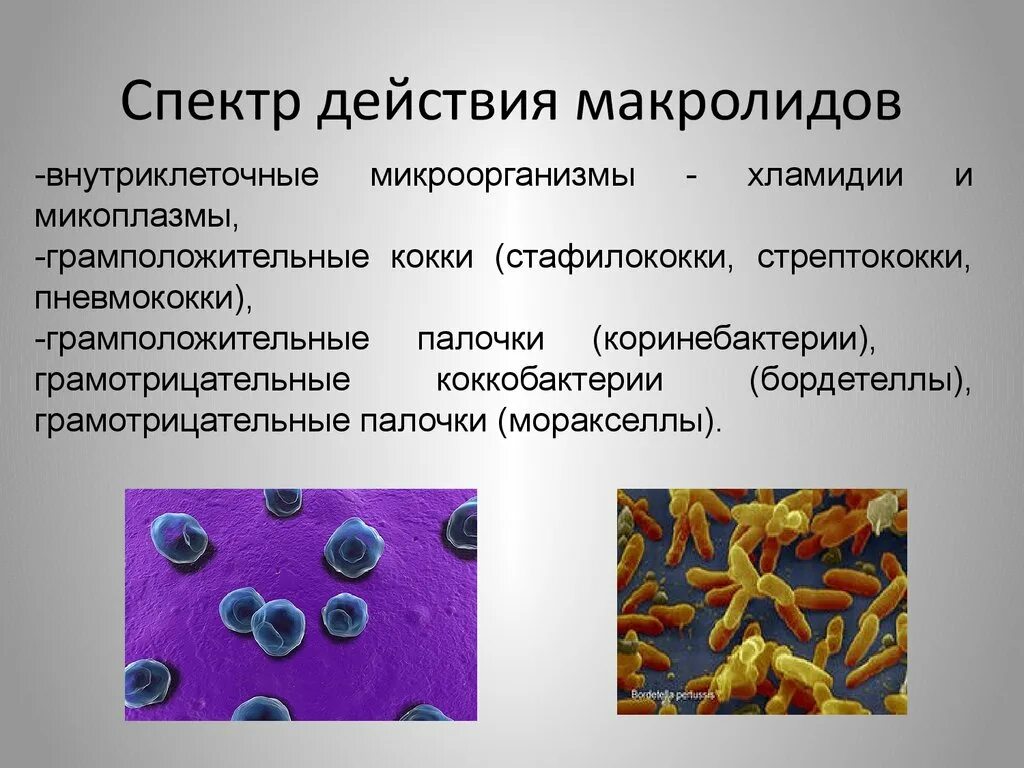 Спектр действия макролидов

-внутриклеточные микроорганизмы - хламидии и микоплазмы,
-грамположительные кокки (стафилококки, стрептококки, пневмококки),
-грамположительные палочки (коринебактерии), грамотрицательные коккобактерии (бордетеллы), грамотрицательные палочки (моракселлы).

Bordetella pertussis